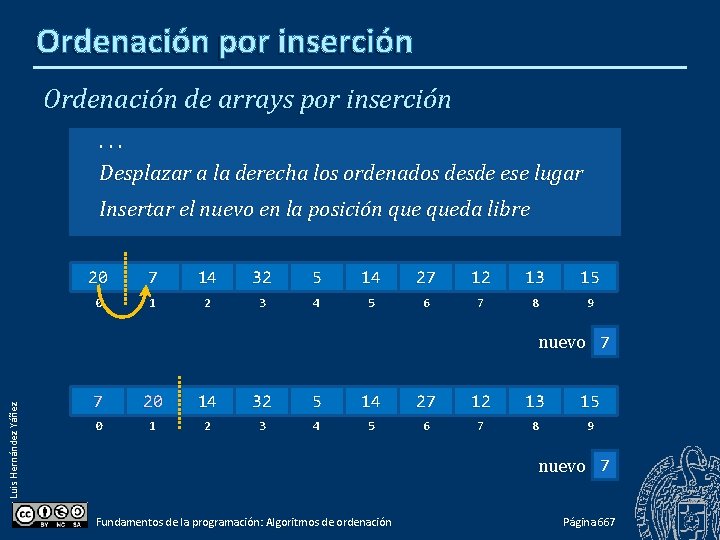 Ordenación por inserción

Ordenación de arrays por inserción

...

Desplazar a la derecha los ordenados desde ese lugar

Insertar el nuevo en la posición que queda libre

| 20 | 7 | 14 | 32 | 5 | 14 | 27 | 12 | 13 | 15 |
|---|---|---|---|---|---|---|---|---|---|
| 0 | 1 | 2 | 3 | 4 | 5 | 6 | 7 | 8 | 9 |

nuevo 7

| 7 | 20 | 14 | 32 | 5 | 14 | 27 | 12 | 13 | 15 |
|---|---|---|---|---|---|---|---|---|---|
| 0 | 1 | 2 | 3 | 4 | 5 | 6 | 7 | 8 | 9 |

nuevo 7

Luis Hernández Yáñez

BY NC SA

Fundamentos de la programación: Algoritmos de ordenación

Página 667